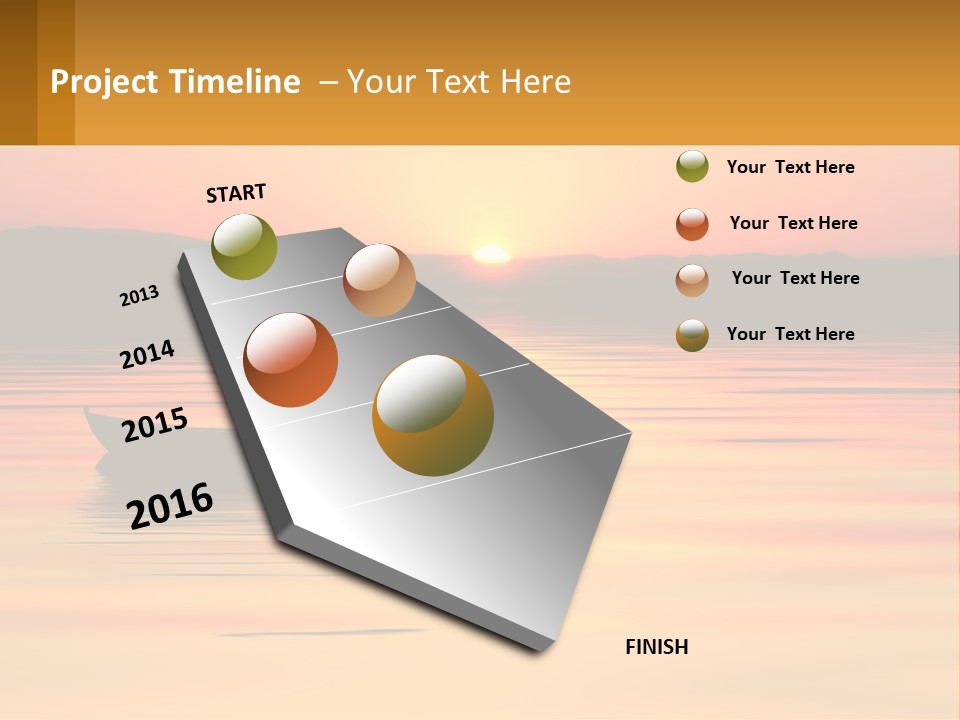 Project Timeline – Your Text Here

START

2013

2014

2015

2016

FINISH

Your Text Here

Your Text Here

Your Text Here

Your Text Here